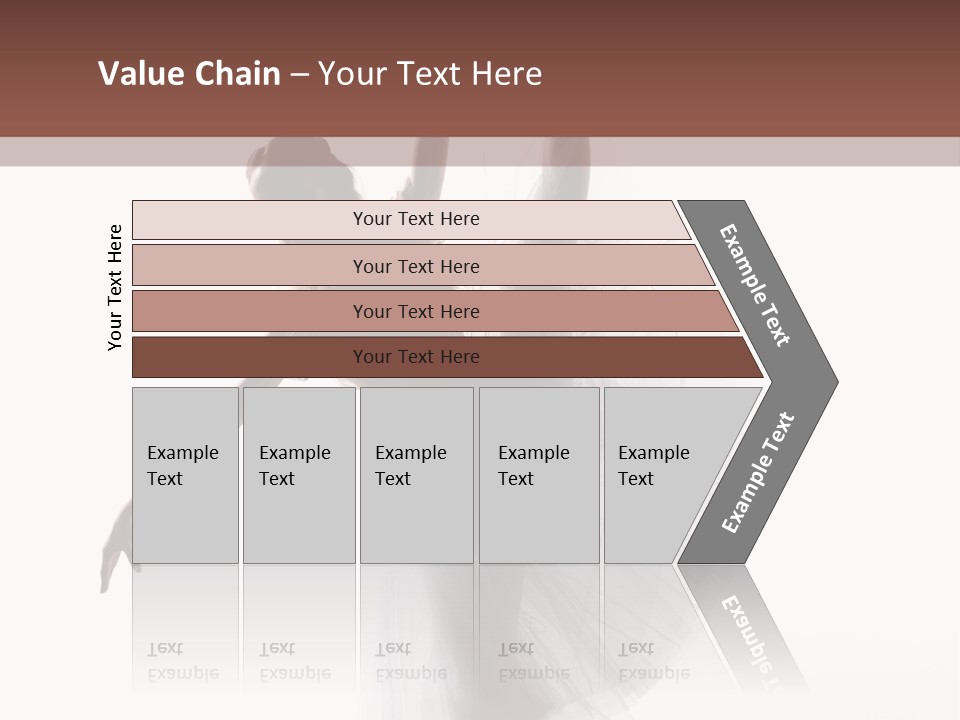 Value Chain – Your Text Here

Your Text Here

Your Text Here

Your Text Here

Your Text Here

Your Text Here

Example Text

Example Text

Example Text

Example Text

Example Text

Example Text

Example Text